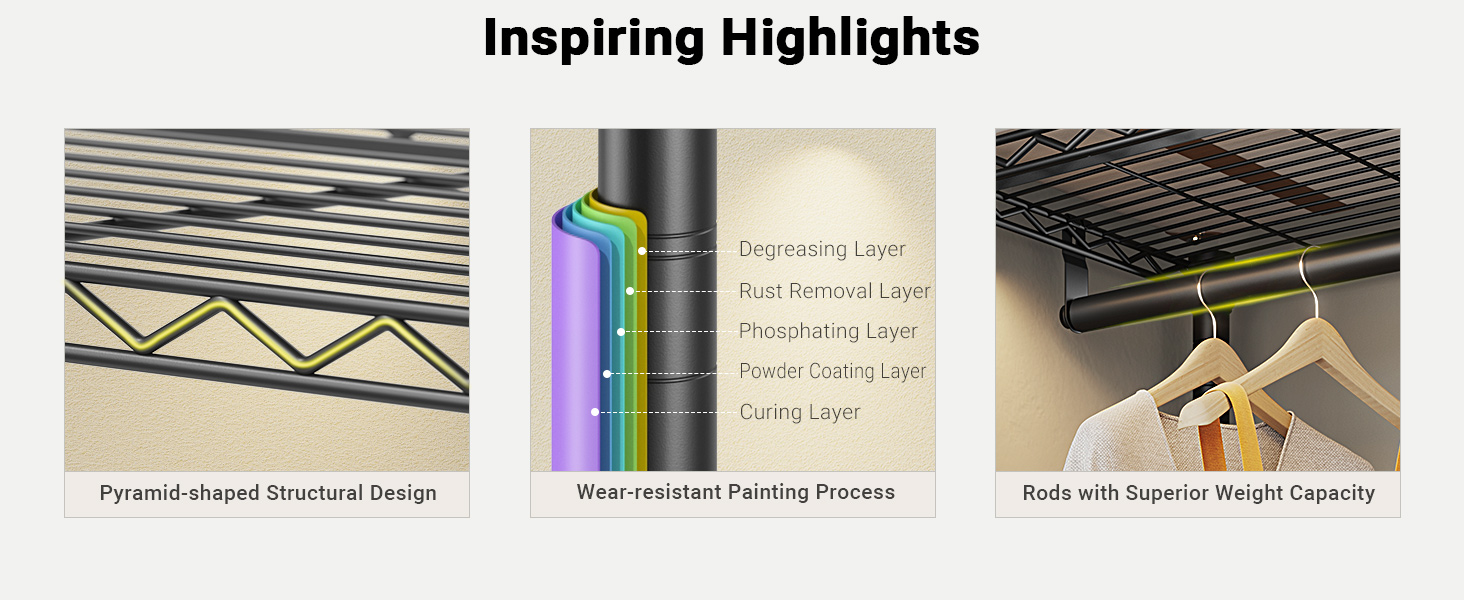 Inspiring Highlights

Pyramid-shaped Structural Design

Degreasing Layer
Rust Removal Layer
Phosphating Layer
Powder Coating Layer
Curing Layer

Wear-resistant Painting Process

Rods with Superior Weight Capacity